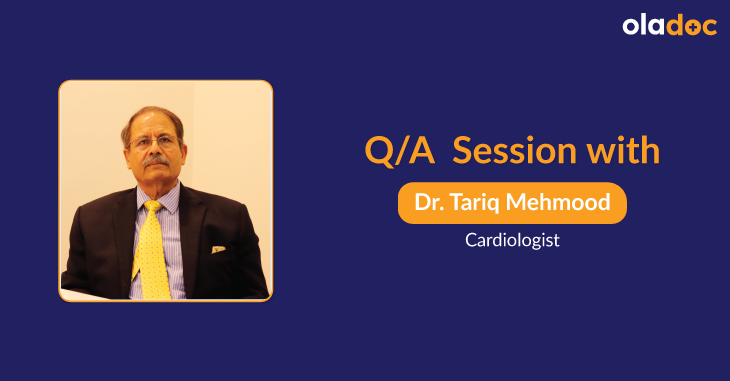 oladoc

Q/A Session with

Dr. Tariq Mehmood

Cardiologist